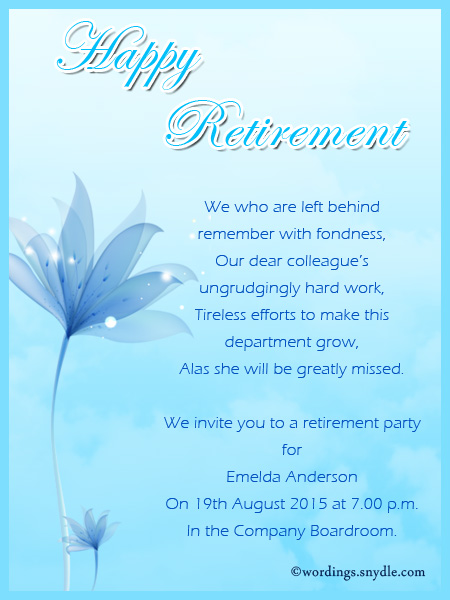 Happy Retirement

We who are left behind
remember with fondness,
Our dear colleague's
ungrudgingly hard work,
Tireless efforts to make this
department grow,
Alas she will be greatly missed.

We invite you to a retirement party
for
Emelda Anderson
On 19th August 2015 at 7.00 p.m.
In the Company Boardroom.

©wordings.snydle.com